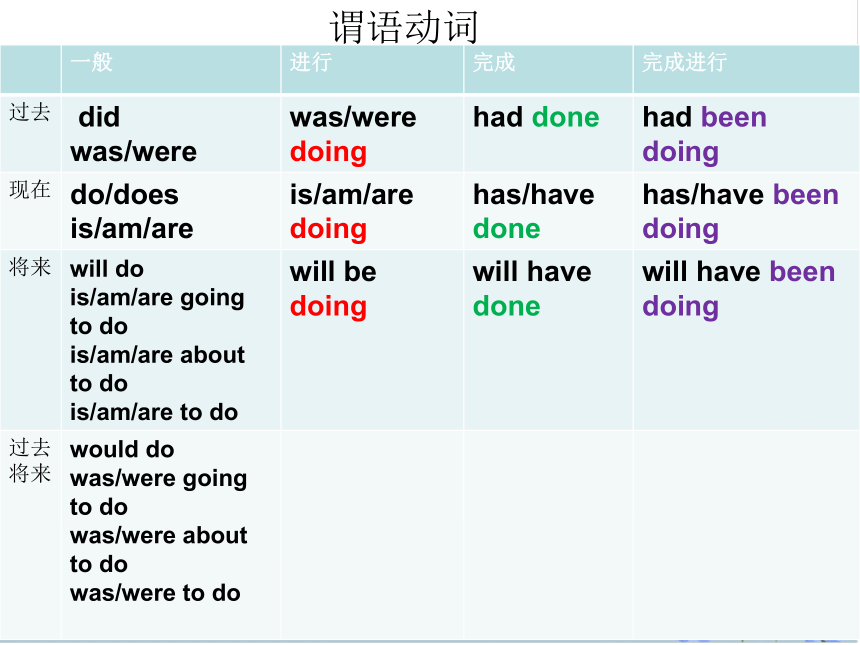 谓语动词

| | 一般 | 进行 | 完成 | 完成进行 |
|---|---|---|---|---|
| 过去 | did was/were | was/were doing | had done | had been doing |
| 现在 | do/does is/am/are | is/am/are doing | has/have done | has/have been doing |
| 将来 | will do is/am/are going to do is/am/are about to do is/am/are to do | will be doing | will have done | will have been doing |
| 过去将来 | would do was/were going to do was/were about to do was/were to do | | | |